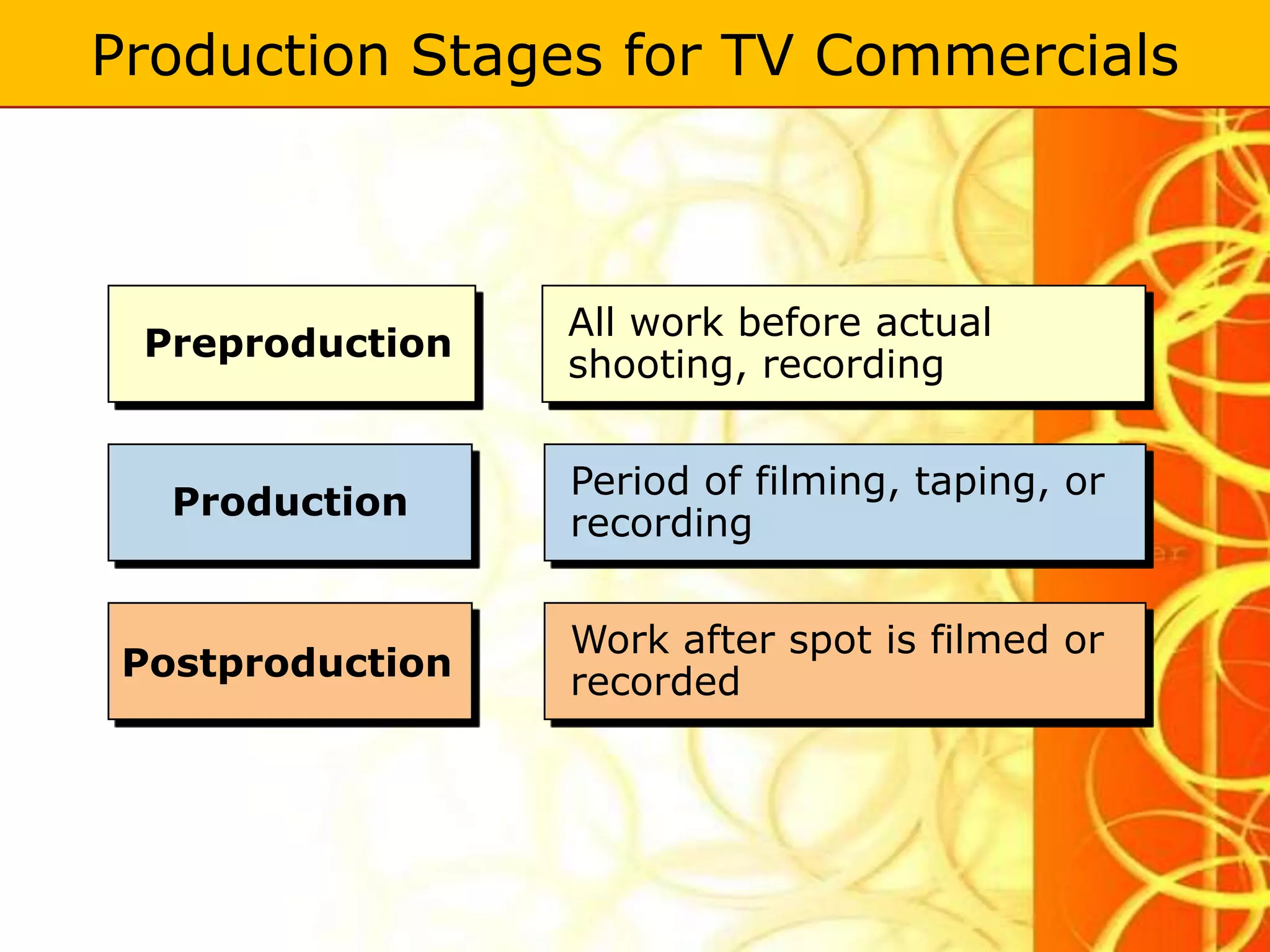 Production Stages for TV Commercials

Preproduction

All work before actual shooting, recording

Production

Period of filming, taping, or recording

Postproduction

Work after spot is filmed or recorded